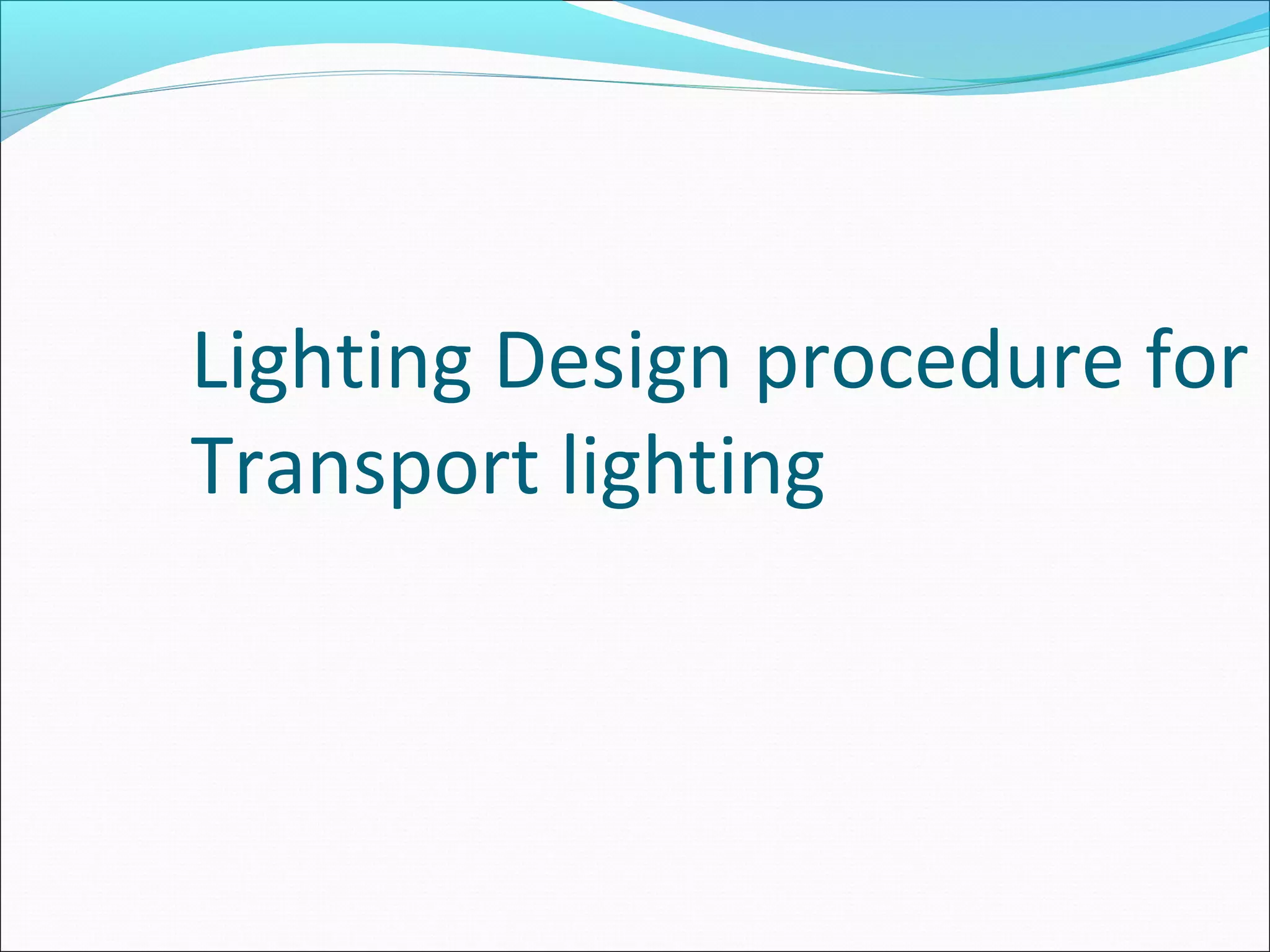 Lighting Design procedure for Transport lighting